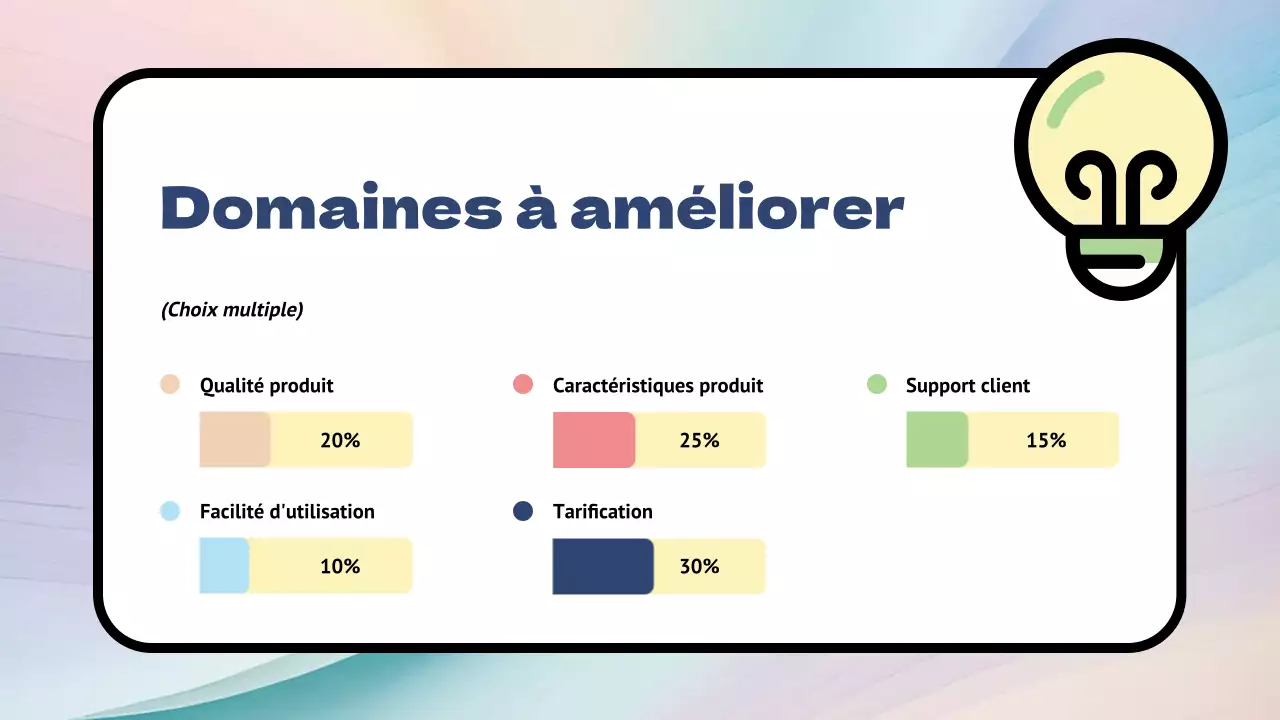 Domaines à améliorer

(Choix multiple)

Qualité produit
20%

Caractéristiques produit
25%

Support client
15%

Facilité d'utilisation
10%

Tarification
30%